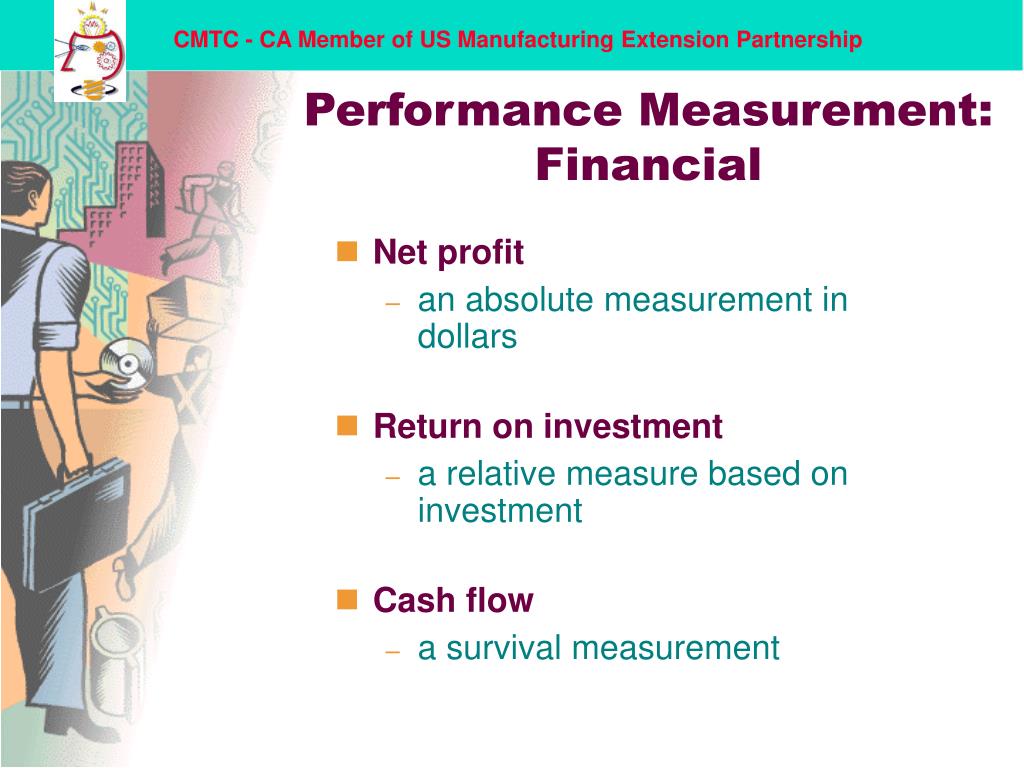 CMTC - CA Member of US Manufacturing Extension Partnership

Performance Measurement: Financial

Net profit
– an absolute measurement in dollars

Return on investment
– a relative measure based on investment

Cash flow
– a survival measurement